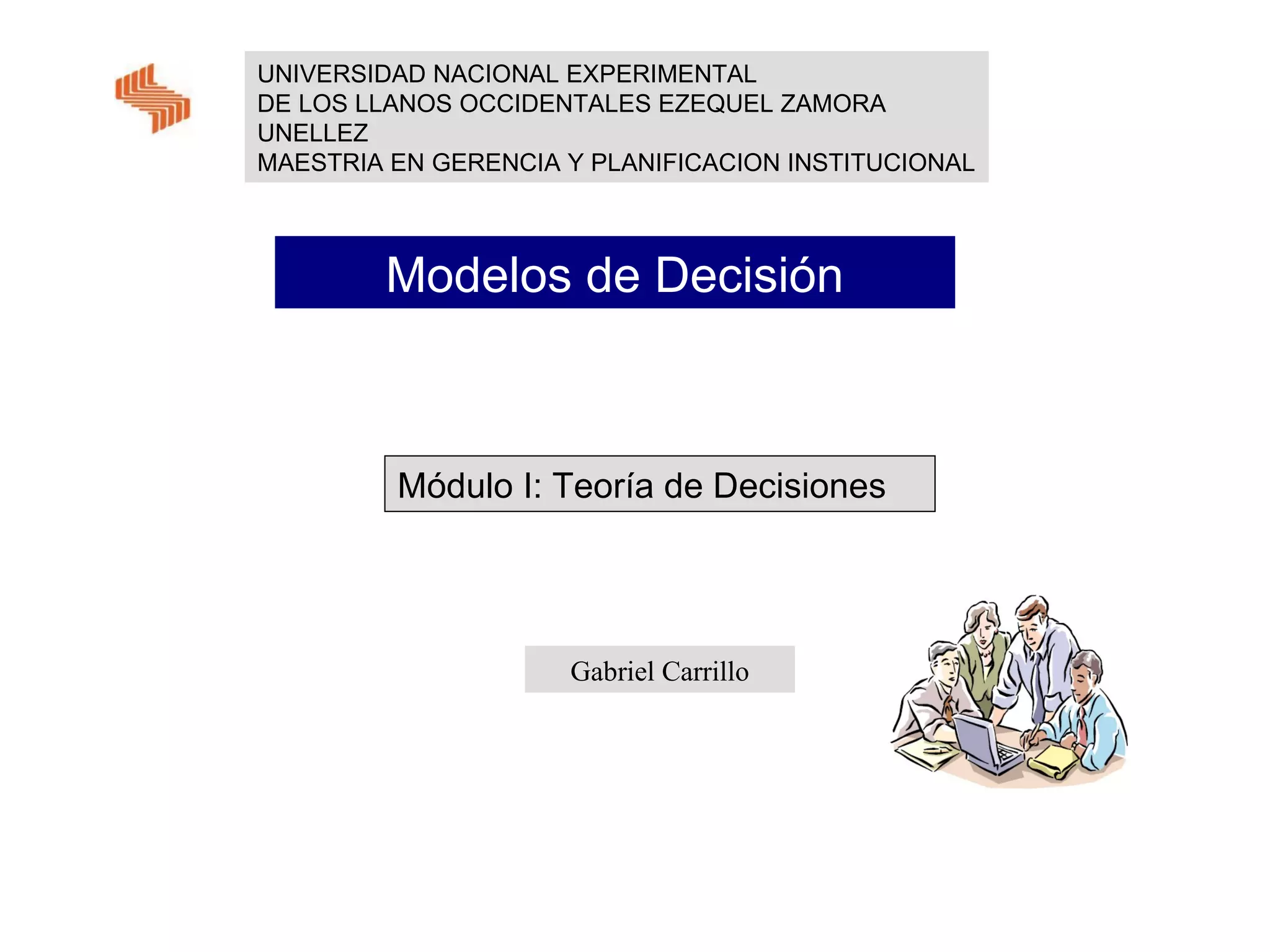 UNIVERSIDAD NACIONAL EXPERIMENTAL
DE LOS LLANOS OCCIDENTALES EZEQUEL ZAMORA
UNELLEZ
MAESTRIA EN GERENCIA Y PLANIFICACION INSTITUCIONAL

Modelos de Decisión

Módulo I: Teoría de Decisiones

Gabriel Carrillo